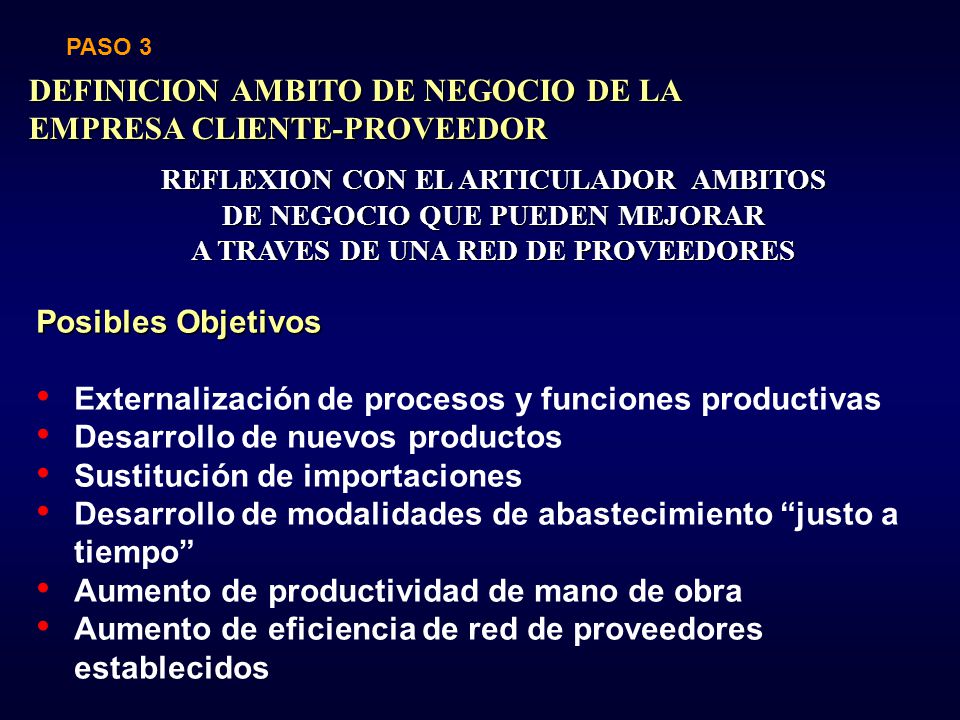 PASO 3

DEFINICION AMBITO DE NEGOCIO DE LA EMPRESA CLIENTE-PROVEEDOR

REFLEXION CON EL ARTICULADOR AMBITOS DE NEGOCIO QUE PUEDEN MEJORAR A TRAVES DE UNA RED DE PROVEEDORES

Posibles Objetivos

• Externalización de procesos y funciones productivas
• Desarrollo de nuevos productos
• Sustitución de importaciones
• Desarrollo de modalidades de abastecimiento “justo a tiempo”
• Aumento de productividad de mano de obra
• Aumento de eficiencia de red de proveedores establecidos